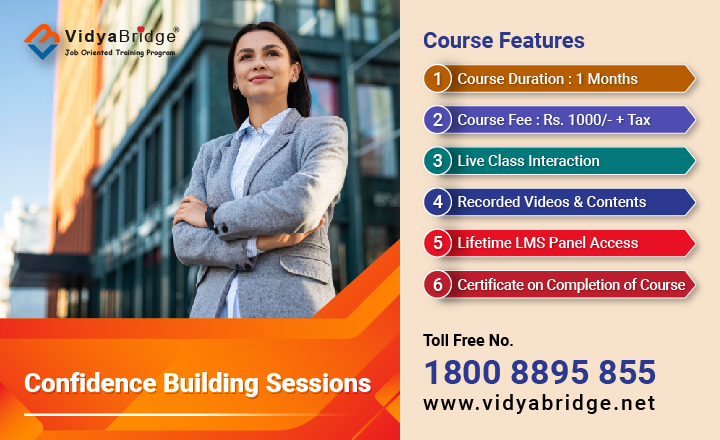 VidyaBridge®
Job Oriented Training Program

Confidence Building Sessions

Course Features

1 Course Duration : 1 Months

2 Course Fee : Rs. 1000/- + Tax

3 Live Class Interaction

4 Recorded Videos & Contents

5 Lifetime LMS Panel Access

6 Certificate on Completion of Course

Toll Free No.
1800 8895 855
www.vidyabridge.net